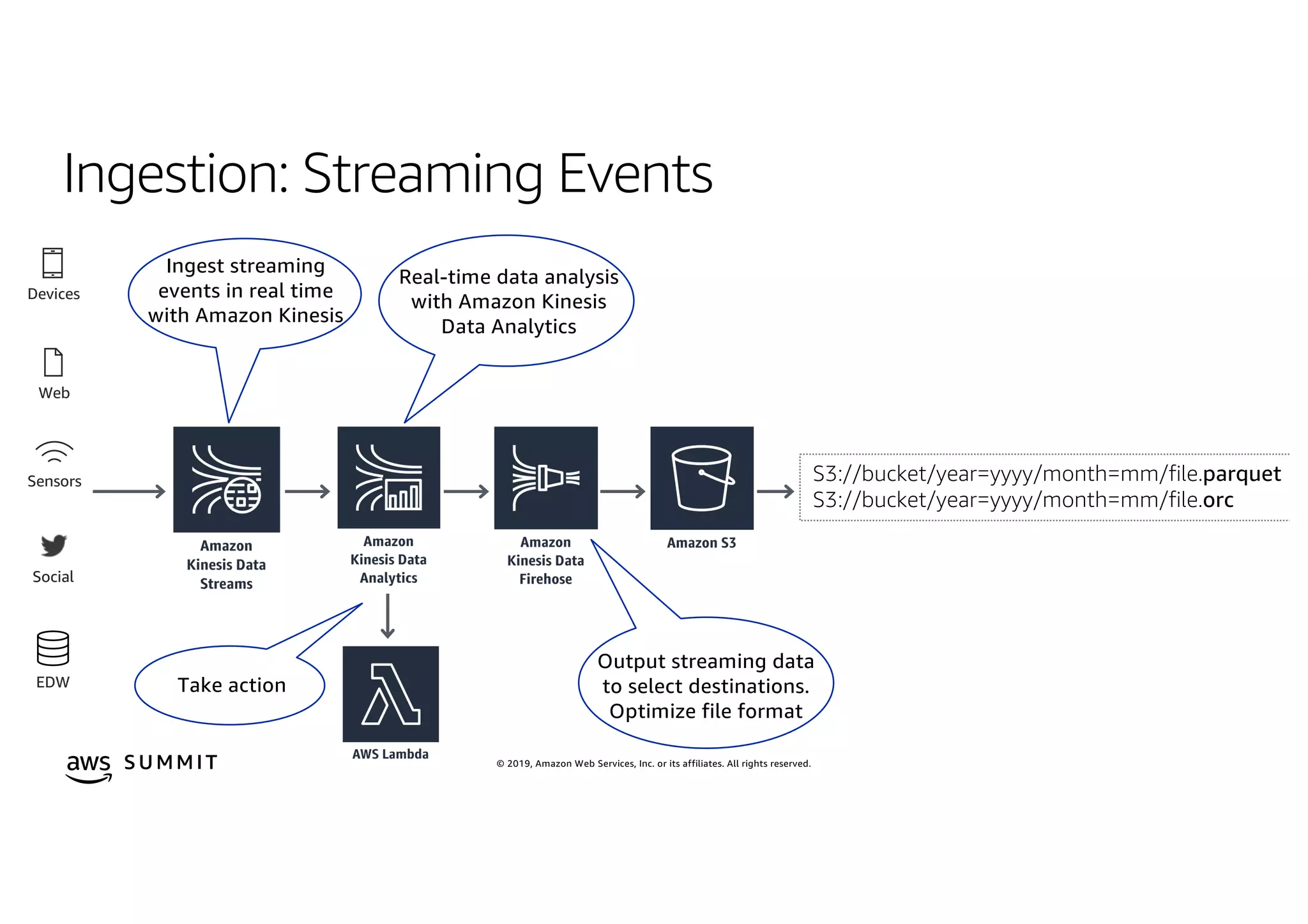 Ingestion: Streaming Events

Devices

Web

Sensors

Social

EDW

Ingest streaming events in real time with Amazon Kinesis

Real-time data analysis with Amazon Kinesis Data Analytics

Amazon Kinesis Data Streams

Amazon Kinesis Data Analytics

Amazon Kinesis Data Firehose

Amazon S3

S3://bucket/year=yyyy/month=mm/file.parquet
S3://bucket/year=yyyy/month=mm/file.orc

Take action

AWS Lambda

Output streaming data to select destinations. Optimize file format

aws SUMMIT

© 2019, Amazon Web Services, Inc. or its affiliates. All rights reserved.